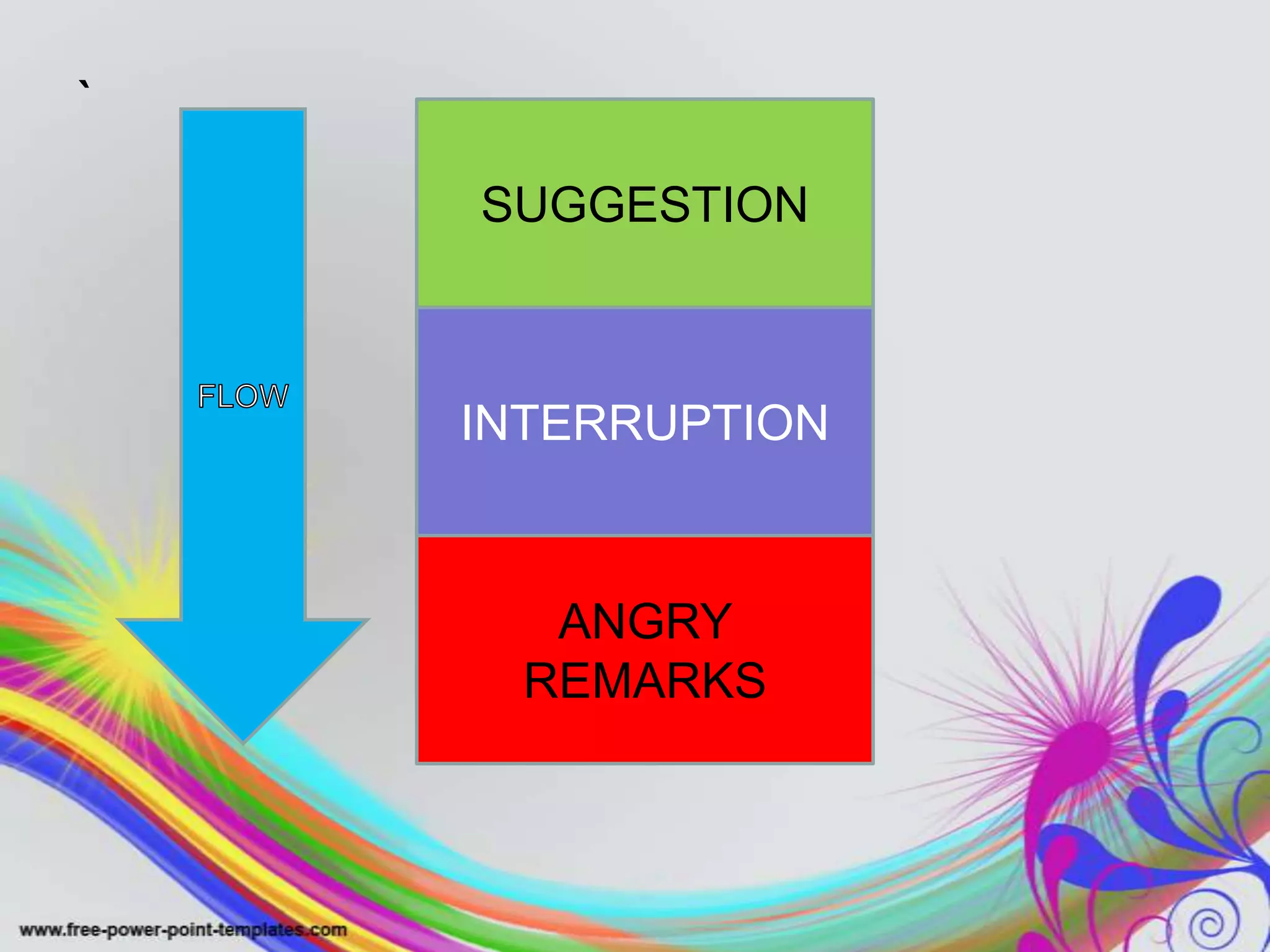 `

FLOW

SUGGESTION

INTERRUPTION

ANGRY REMARKS

www.free-power-point-templates.com